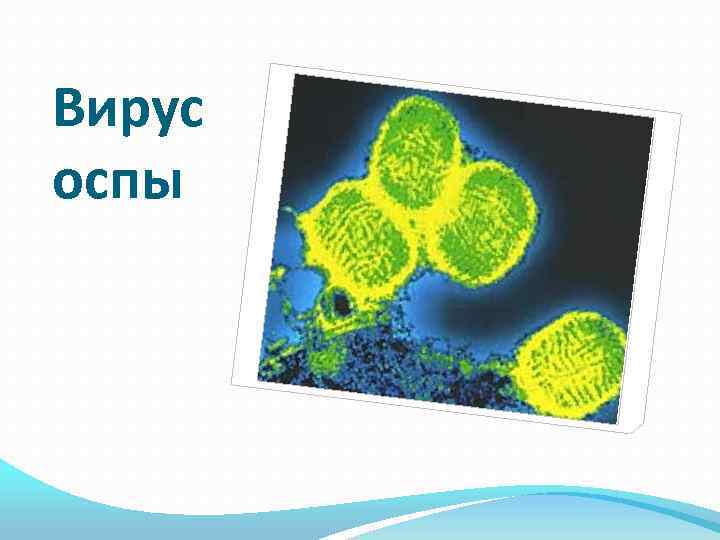 Вирус оспы